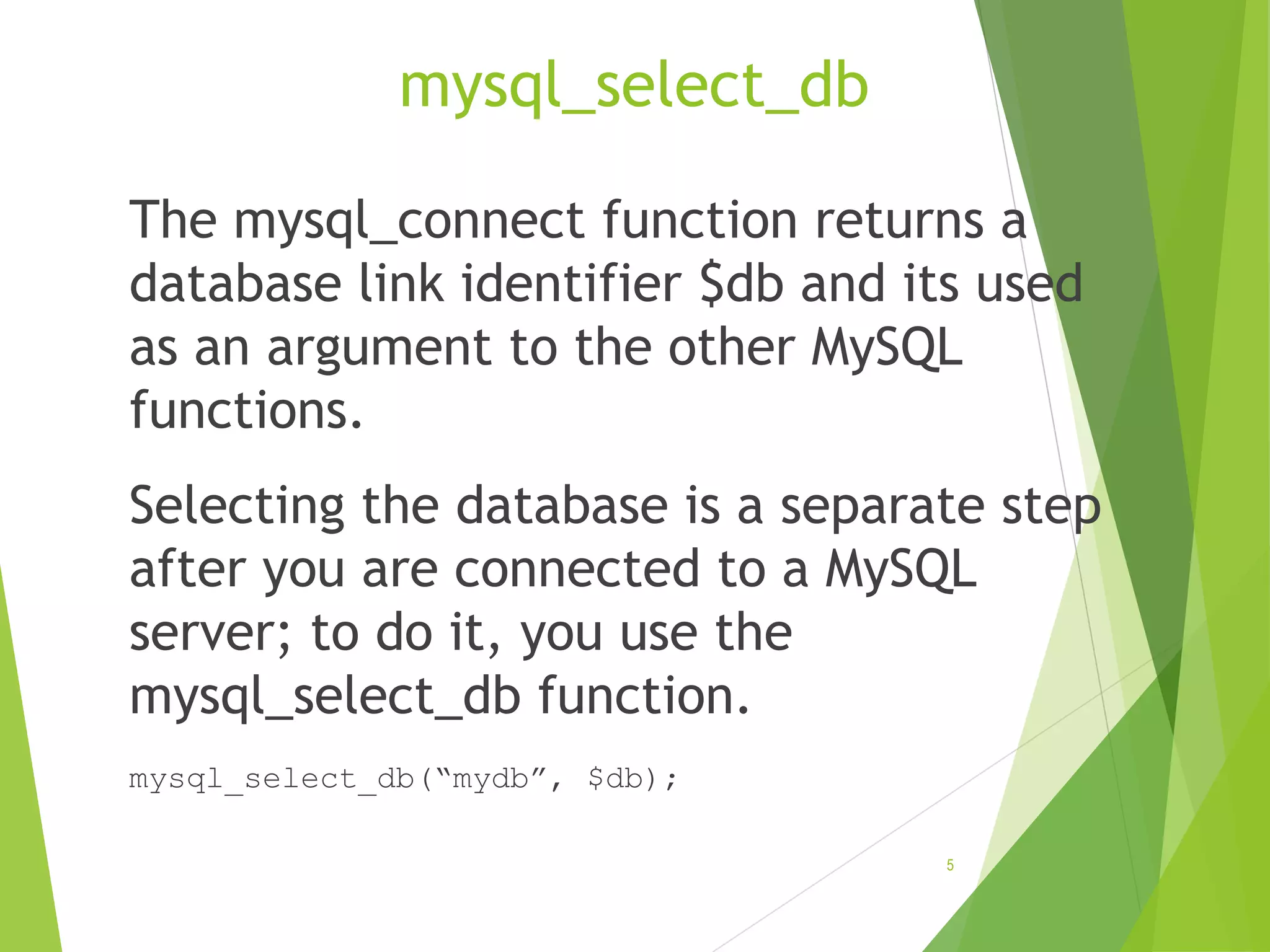 mysql_select_db

The mysql_connect function returns a database link identifier $db and its used as an argument to the other MySQL functions.

Selecting the database is a separate step after you are connected to a MySQL server; to do it, you use the mysql_select_db function.

mysql_select_db(“mydb”, $db);

5